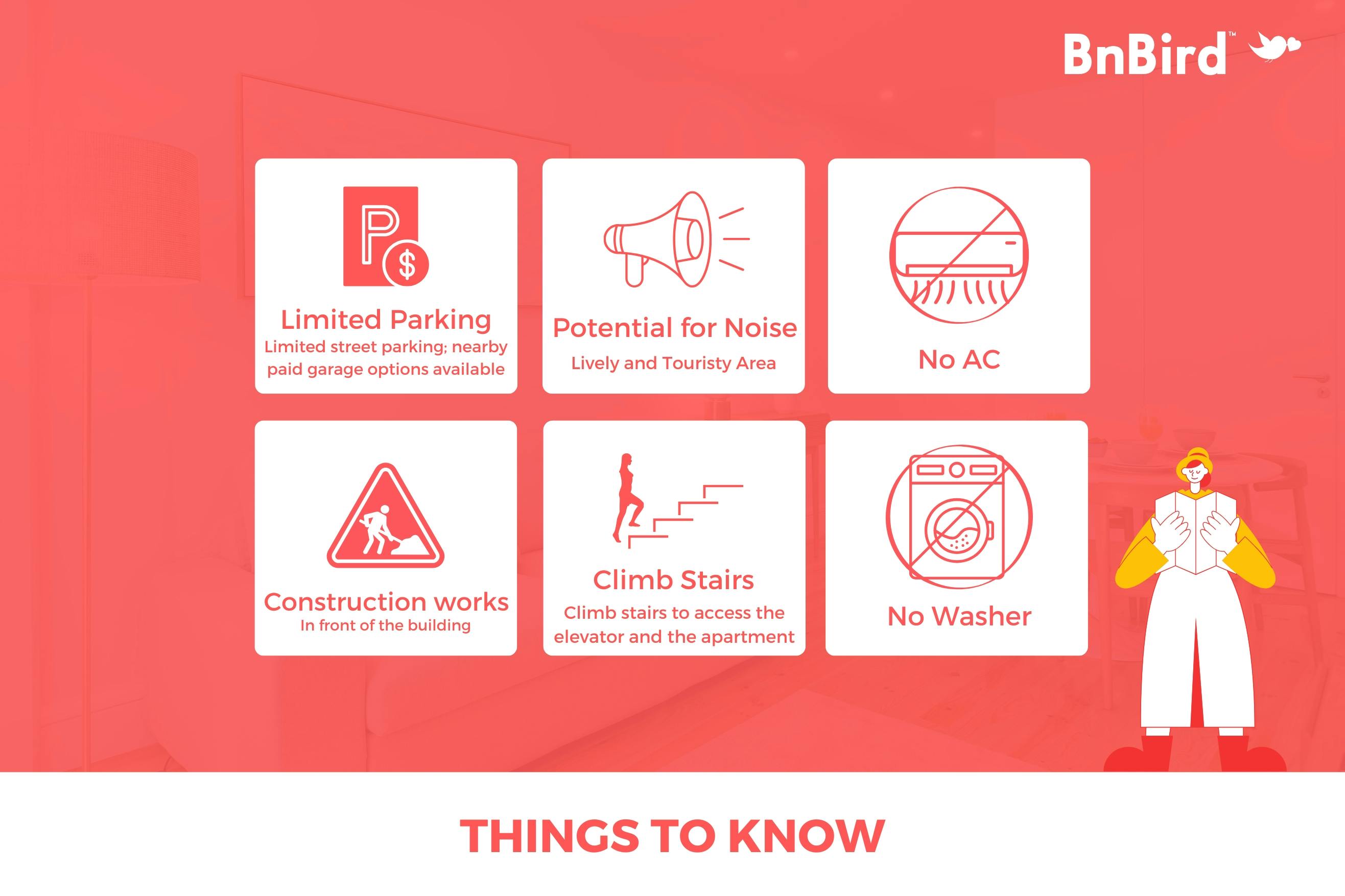 BnBird™

P $

Limited Parking
Limited street parking; nearby paid garage options available

Potential for Noise
Lively and Touristy Area

No AC

Construction works
In front of the building

Climb Stairs
Climb stairs to access the elevator and the apartment

No Washer

THINGS TO KNOW